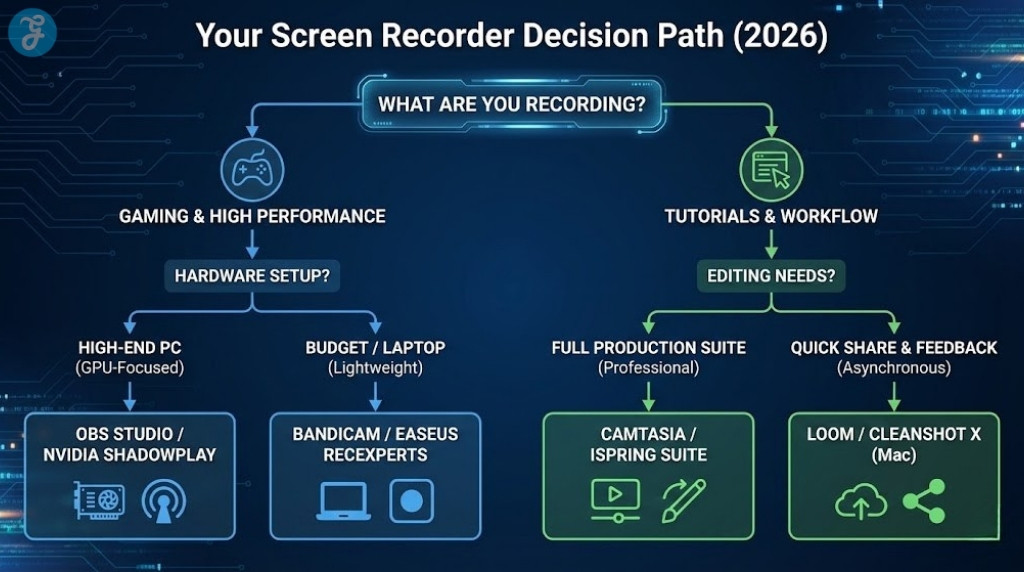 Your Screen Recorder Decision Path (2026)

WHAT ARE YOU RECORDING?

GAMING & HIGH PERFORMANCE

HARDWARE SETUP?

HIGH-END PC
(GPU-Focused)

OBS STUDIO / NVIDIA SHADOWPLAY

BUDGET / LAPTOP
(Lightweight)

BANDICAM / EASEUS RECEXPERTS

TUTORIALS & WORKFLOW

EDITING NEEDS?

FULL PRODUCTION SUITE
(Professional)

CAMTASIA / ISPRING SUITE

QUICK SHARE & FEEDBACK
(Asynchronous)

LOOM / CLEANSHOT X (Mac)